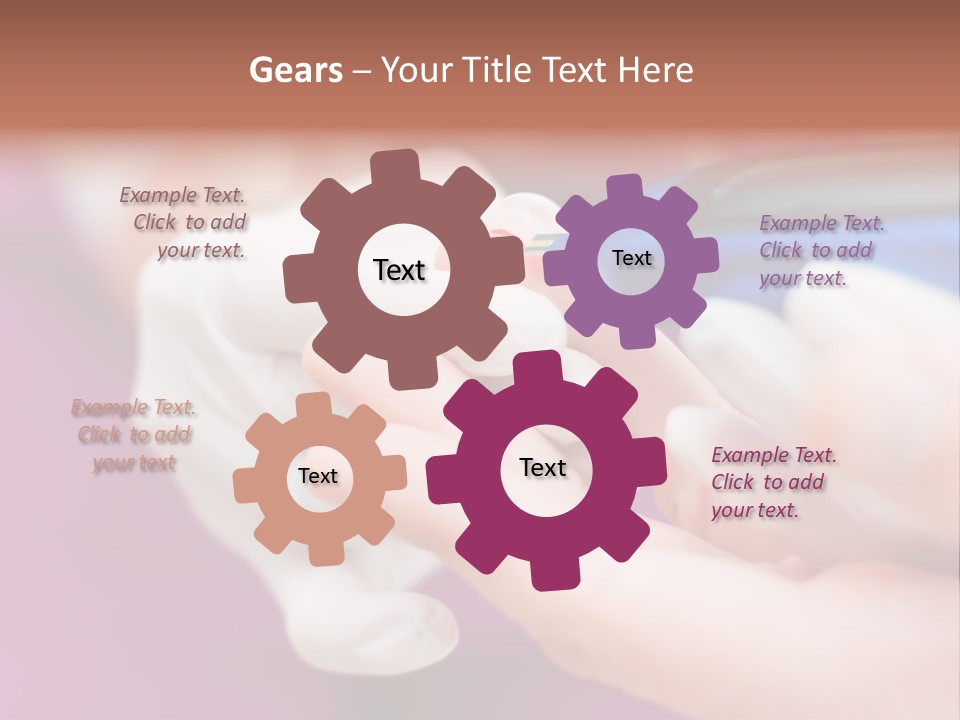 Gears – Your Title Text Here

Example Text. Click to add your text.

Text

Text

Example Text. Click to add your text.

Example Text. Click to add your text

Text

Text

Example Text. Click to add your text.